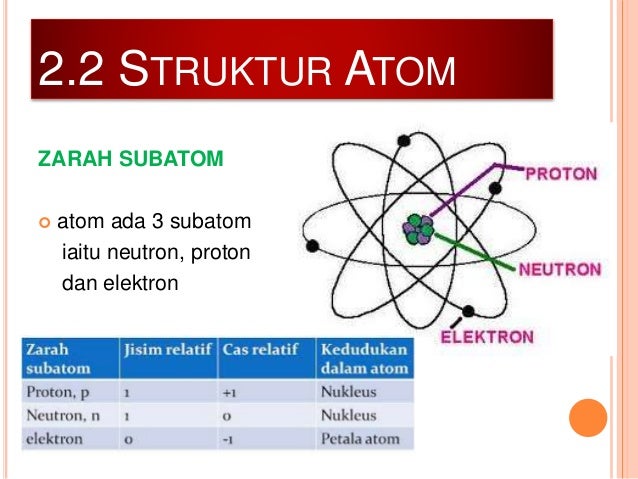 2.2 STRUKTUR ATOM

ZARAH SUBATOM

atom ada 3 subatom iaitu neutron, proton dan elektron

PROTON

NEUTRON

ELEKTRON

| Zarah subatom | Jisim relatif | Cas relatif | Kedudukan dalam atom |
|---|---|---|---|
| Proton, p | 1 | +1 | Nukleus |
| Neutron, n | 1 | 0 | Nukleus |
| elektron | 0 | -1 | Petala atom |